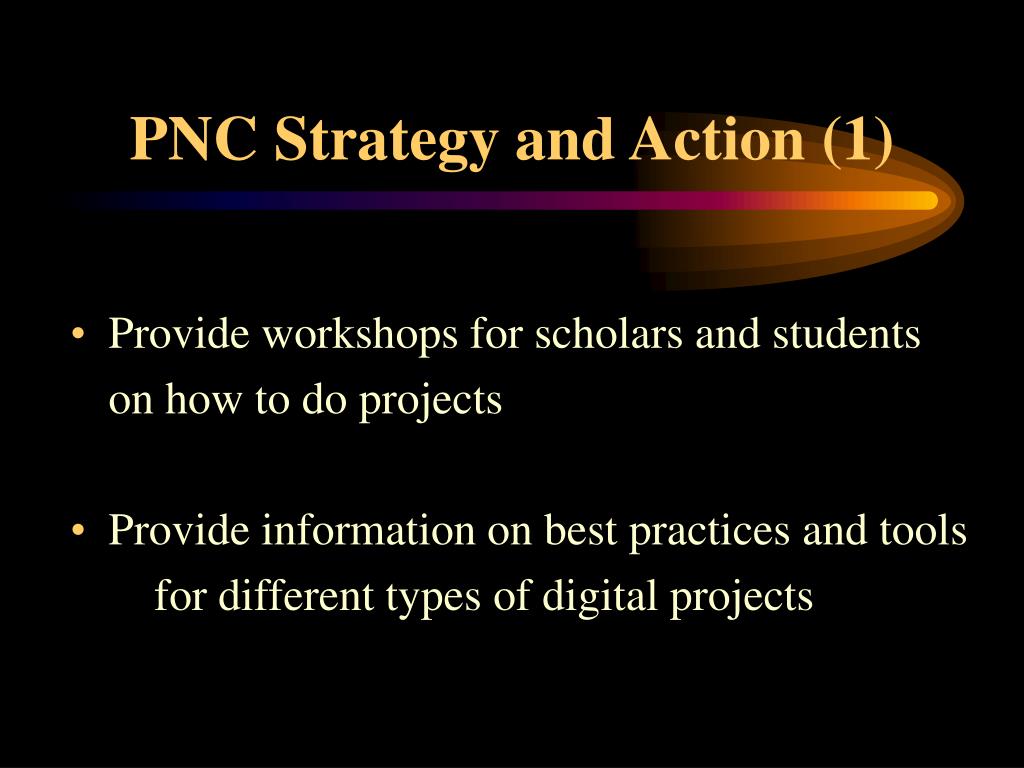 PNC Strategy and Action (1)

• Provide workshops for scholars and students on how to do projects

• Provide information on best practices and tools for different types of digital projects